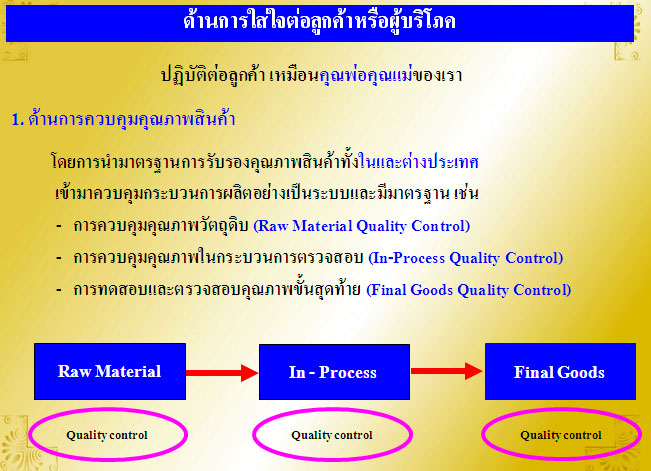 ด้านการใส่ใจต่อลูกค้าหรือผู้บริโภค

ปฏิบัติต่อลูกค้า เหมือนคุณพ่อคุณแม่ของเรา

1. ด้านการควบคุมคุณภาพสินค้า

โดยการนำมาตรฐานการรับรองคุณภาพสินค้าทั้งในและต่างประเทศ เข้ามาควบคุมกระบวนการผลิตอย่างเป็นระบบและมีมาตรฐาน เช่น

- การควบคุมคุณภาพวัตถุดิบ (Raw Material Quality Control)
- การควบคุมคุณภาพในกระบวนการตรวจสอบ (In-Process Quality Control)
- การทดสอบและตรวจสอบคุณภาพขั้นสุดท้าย (Final Goods Quality Control)

Raw Material

In - Process

Final Goods

Quality control

Quality control

Quality control